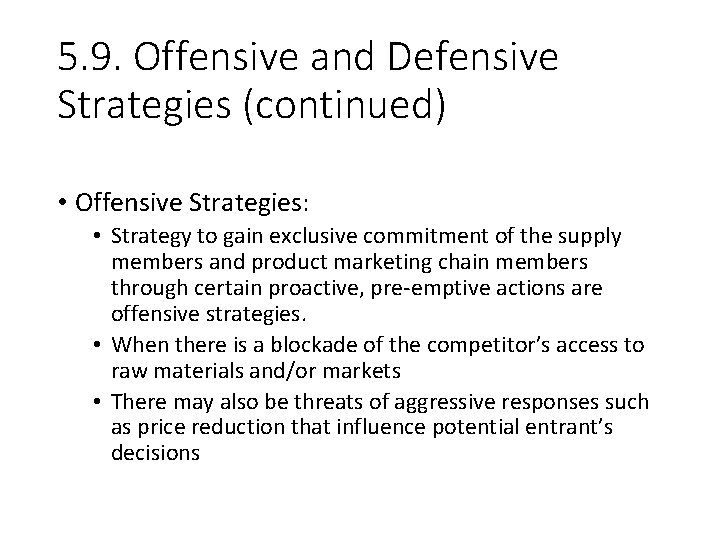 5.9. Offensive and Defensive Strategies (continued)

• Offensive Strategies:
  • Strategy to gain exclusive commitment of the supply members and product marketing chain members through certain proactive, pre-emptive actions are offensive strategies.
  • When there is a blockade of the competitor's access to raw materials and/or markets
  • There may also be threats of aggressive responses such as price reduction that influence potential entrant's decisions